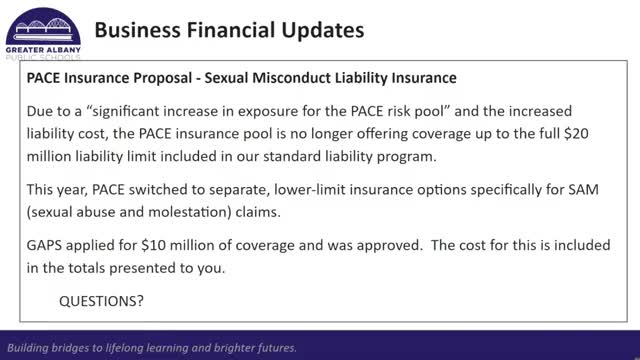 GREATER ALBANY
PUBLIC SCHOOLS

Business Financial Updates

PACE Insurance Proposal - Sexual Misconduct Liability Insurance

Due to a "significant increase in exposure for the PACE risk pool" and the increased liability cost, the PACE insurance pool is no longer offering coverage up to the full \$20 million liability limit included in our standard liability program.

This year, PACE switched to separate, lower-limit insurance options specifically for SAM (sexual abuse and molestation) claims.

GAPS applied for \$10 million of coverage and was approved. The cost for this is included in the totals presented to you.

QUESTIONS?

Building bridges to lifelong learning and brighter futures.